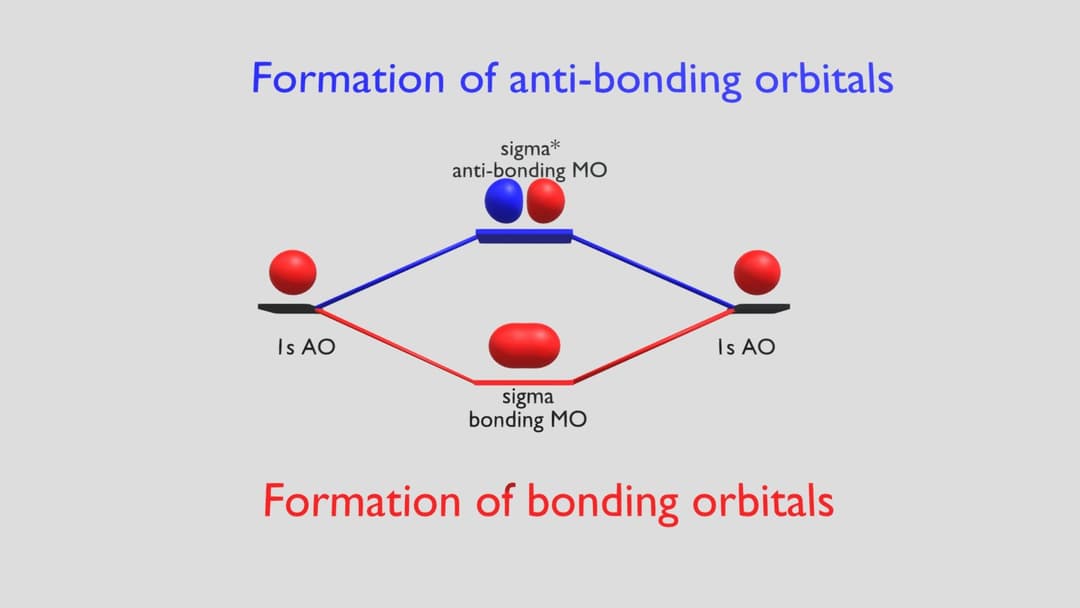 Formation of anti-bonding orbitals

sigma*
anti-bonding MO

1s AO

1s AO

sigma
bonding MO

Formation of bonding orbitals